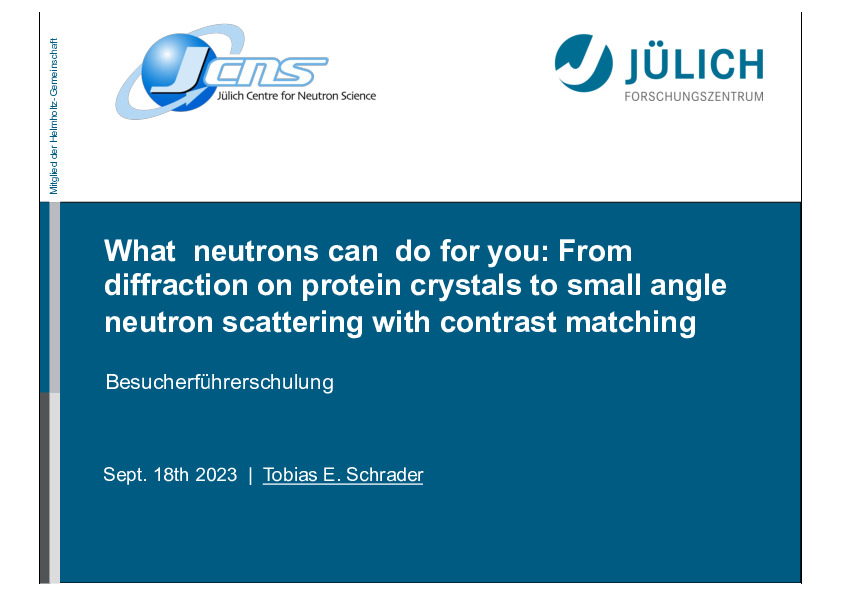 Mitglied der Helmholtz-Gemeinschaft

JCNS
Jülich Centre for Neutron Science

JÜLICH
FORSCHUNGSZENTRUM

What neutrons can do for you: From diffraction on protein crystals to small angle neutron scattering with contrast matching

Besucherführerschulung

Sept. 18th 2023 | Tobias E. Schrader